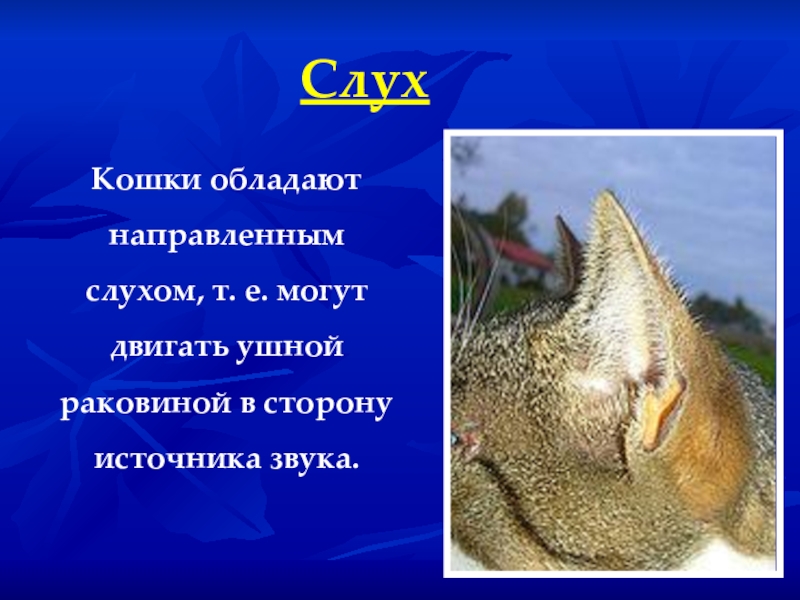 Слух

Кошки обладают направленным слухом, т. е. могут двигать ушной раковиной в сторону источника звука.